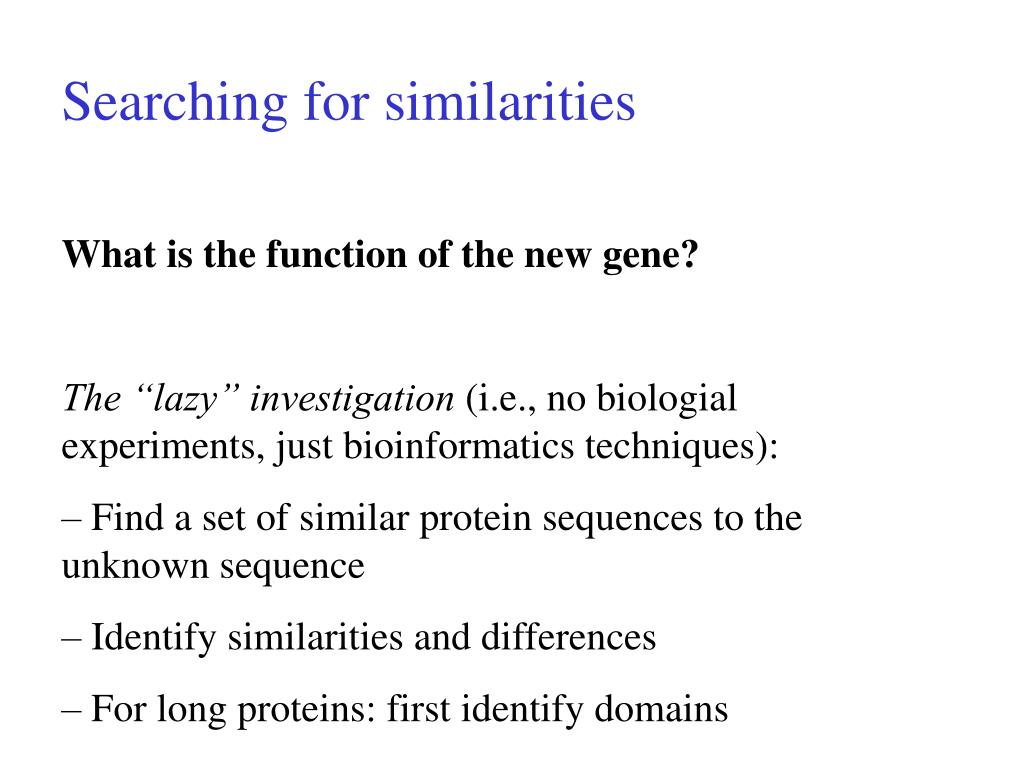 Searching for similarities

What is the function of the new gene?

The “lazy” investigation (i.e., no biologial experiments, just bioinformatics techniques):

– Find a set of similar protein sequences to the unknown sequence

– Identify similarities and differences

– For long proteins: first identify domains